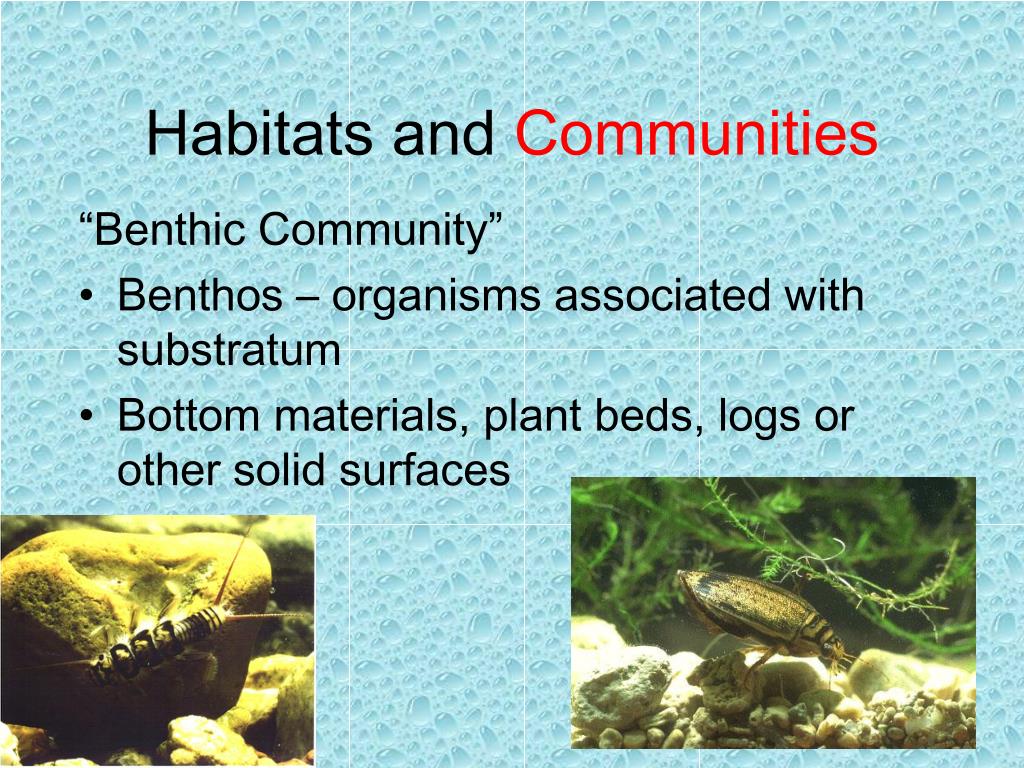 Habitats and Communities

“Benthic Community”

• Benthos – organisms associated with substratum
• Bottom materials, plant beds, logs or other solid surfaces